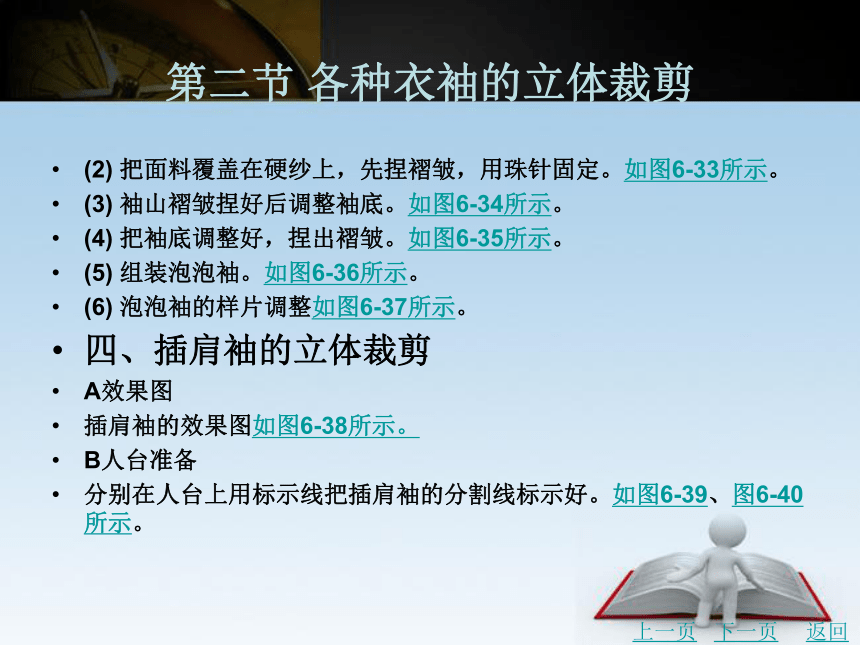 第二节 各种衣袖的立体裁剪

• (2) 把面料覆盖在硬纱上，先捏褶皱，用珠针固定。如图6-33所示。
• (3) 袖山褶皱捏好后调整袖底。如图6-34所示。
• (4) 把袖底调整好，捏出褶皱。如图6-35所示。
• (5) 组装泡泡袖。如图6-36所示。
• (6) 泡泡袖的样片调整如图6-37所示。
• 四、插肩袖的立体裁剪
• A效果图
• 插肩袖的效果图如图6-38所示。
• B人台准备
• 分别在人台上用标示线把插肩袖的分割线标示好。如图6-39、图6-40所示。

上一页 下一页 返回